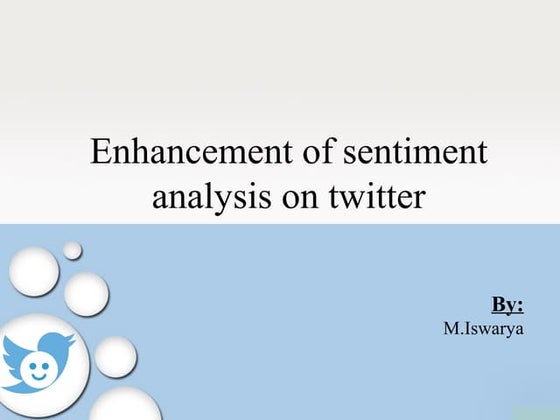 Enhancement of sentiment analysis on twitter

By:
M.Iswarya